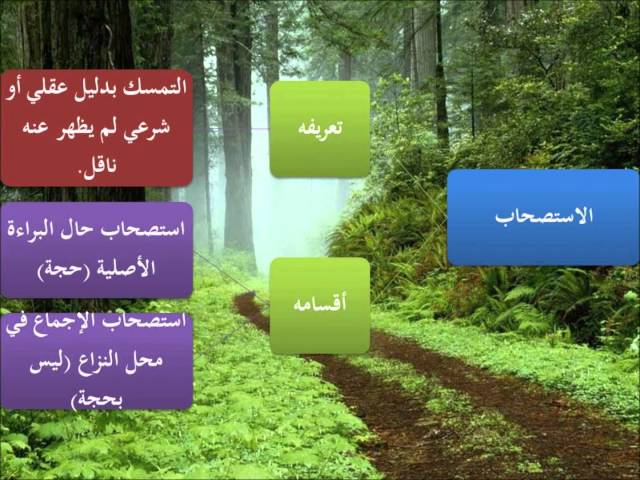 الاستصحاب

تعريفه

التمسك بدليل عقلي أو شرعي لم يظهر عنه ناقل.

أقسامه

استصحاب حال البراءة الأصلية (حجة)

استصحاب الإجماع في محل النزاع (ليس بحجة)